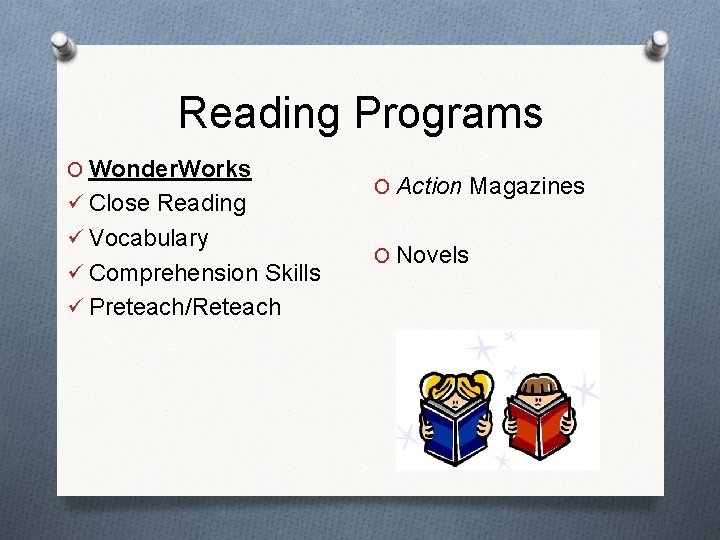 Reading Programs

O WonderWorks
✓ Close Reading
✓ Vocabulary
✓ Comprehension Skills
✓ Preteach/Reteach

O Action Magazines

O Novels